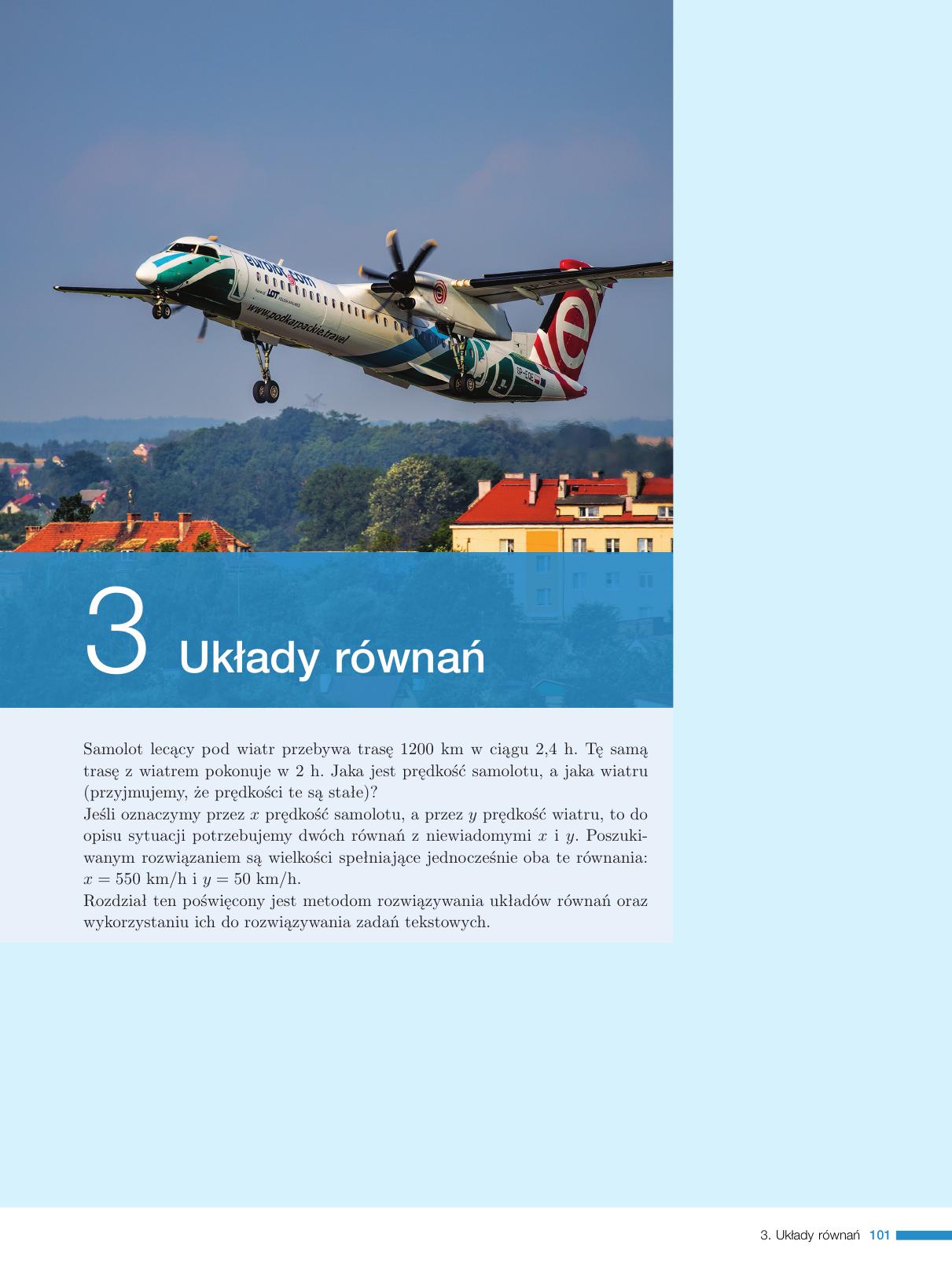 eurolot.com
LOT
www.podkarpackie.travel

3 Układy równań

Samolot lecący pod wiatr przebywa trasę 1200 km w ciągu 2,4 h. Tę samą trasę z wiatrem pokonuje w 2 h. Jaka jest prędkość samolotu, a jaka wiatru (przyjmujemy, że prędkości te są stałe)?
Jeśli oznaczymy przez $x$ prędkość samolotu, a przez $y$ prędkość wiatru, to do opisu sytuacji potrzebujemy dwóch równań z niewiadomymi $x$ i $y$. Poszukiwanym rozwiązaniem są wielkości spełniające jednocześnie oba te równania: $x = 550$ km/h i $y = 50$ km/h.
Rozdział ten poświęcony jest metodom rozwiązywania układów równań oraz wykorzystaniu ich do rozwiązywania zadań tekstowych.

3. Układy równań 101